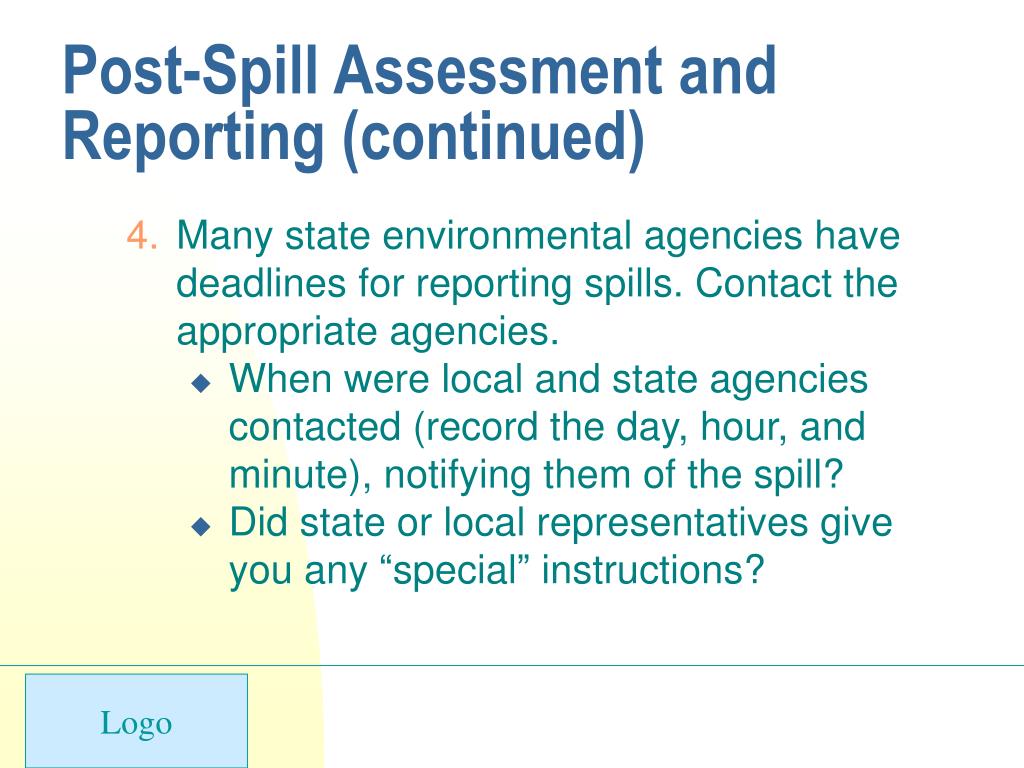 Post-Spill Assessment and Reporting (continued)

4. Many state environmental agencies have deadlines for reporting spills. Contact the appropriate agencies.

◆ When were local and state agencies contacted (record the day, hour, and minute), notifying them of the spill?

◆ Did state or local representatives give you any “special” instructions?

Logo